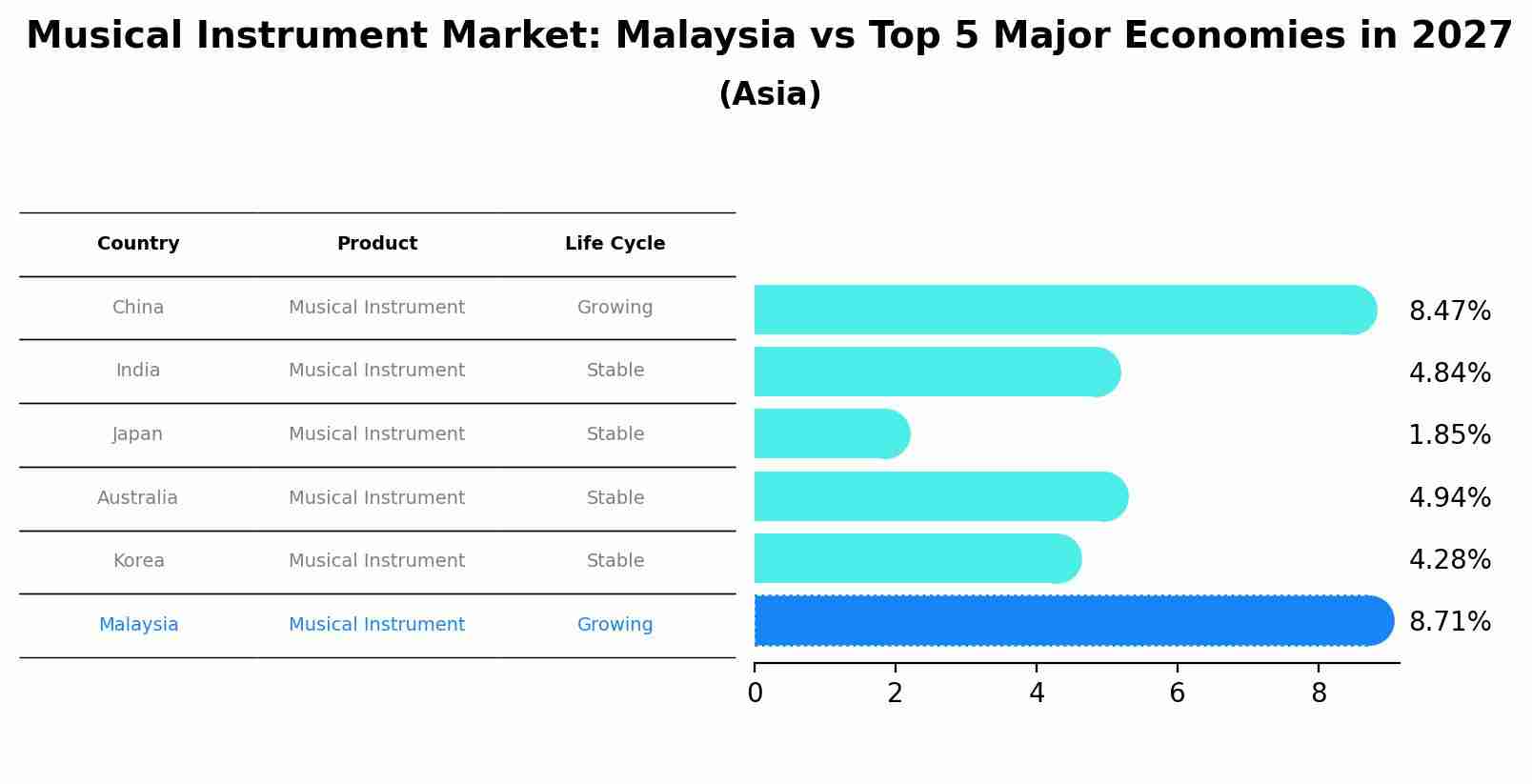 Musical Instrument Market: Malaysia vs Top 5 Major Economies in 2027
(Asia)

| Country | Product | Life Cycle |
|---|---|---|
| China | Musical Instrument | Growing |
| India | Musical Instrument | Stable |
| Japan | Musical Instrument | Stable |
| Australia | Musical Instrument | Stable |
| Korea | Musical Instrument | Stable |
| Malaysia | Musical Instrument | Growing |

8.47%
4.84%
1.85%
4.94%
4.28%
8.71%

0 2 4 6 8